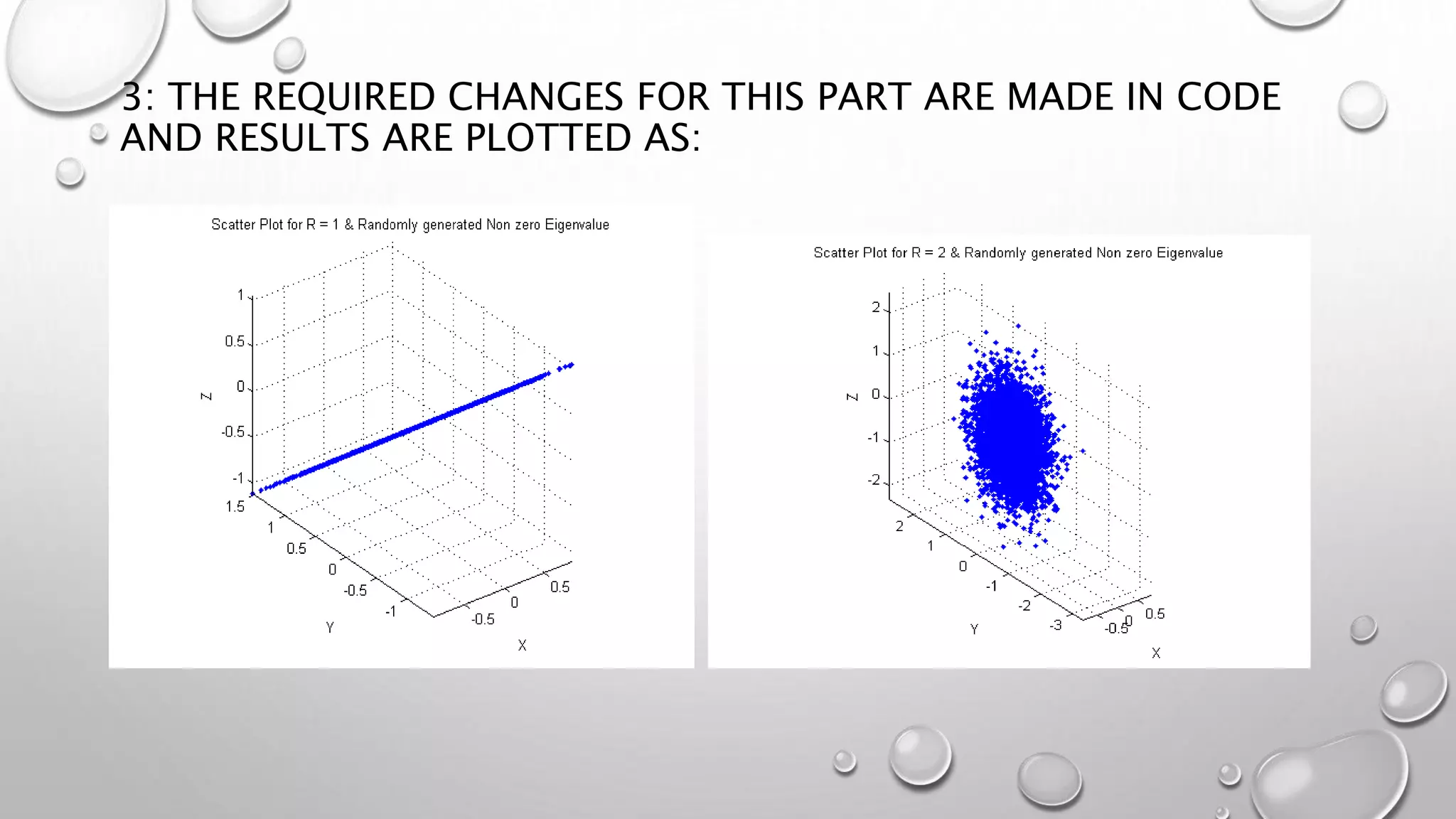 3: THE REQUIRED CHANGES FOR THIS PART ARE MADE IN CODE AND RESULTS ARE PLOTTED AS:

Scatter Plot for R = 1 & Randomly generated Non zero Eigenvalue

1
0.5
0
-0.5
-1
Z
1.5
1
0.5
0
-0.5
-1
Y
-0.5
0
0.5
X

Scatter Plot for R = 2 & Randomly generated Non zero Eigenvalue

2
1
0
-1
-2
Z
2
1
0
-1
-2
-3
Y
-0.5
0
0.5
X